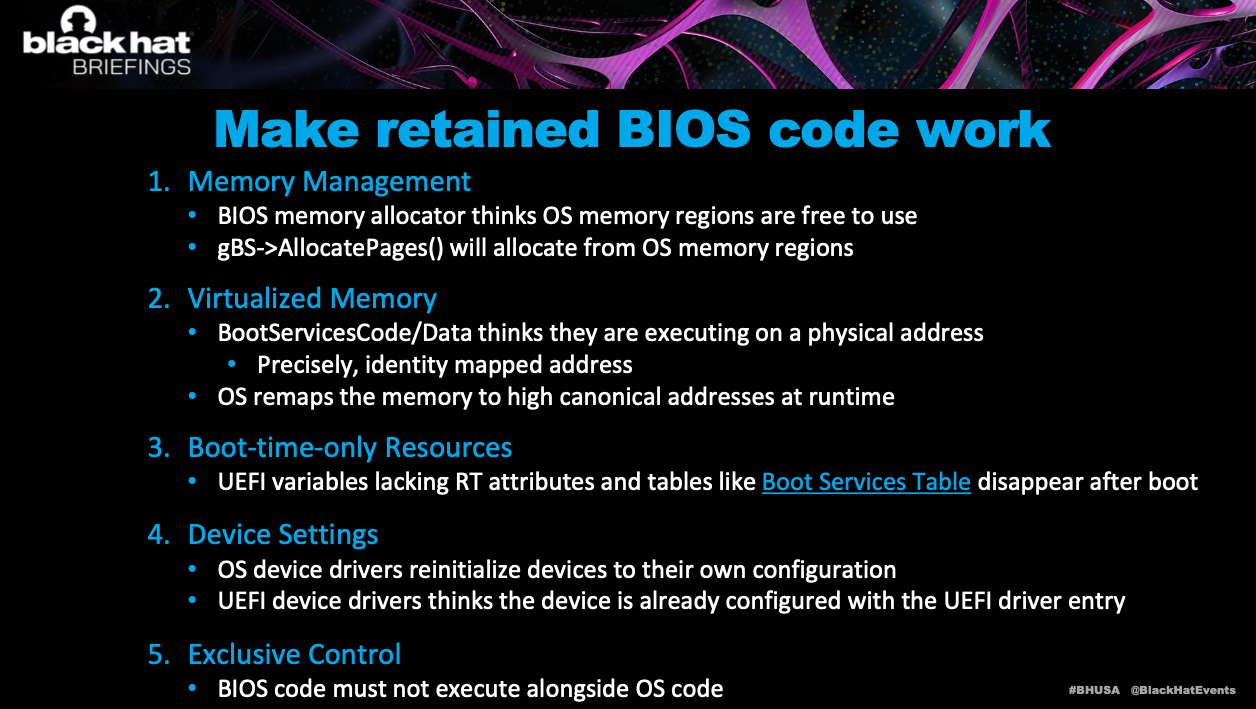 black hat
BRIEFINGS

Make retained BIOS code work

1. Memory Management
• BIOS memory allocator thinks OS memory regions are free to use
• gBS->AllocatePages() will allocate from OS memory regions

2. Virtualized Memory
• BootServicesCode/Data thinks they are executing on a physical address
• Precisely, identity mapped address
• OS remaps the memory to high canonical addresses at runtime

3. Boot-time-only Resources
• UEFI variables lacking RT attributes and tables like Boot Services Table disappear after boot

4. Device Settings
• OS device drivers reinitialize devices to their own configuration
• UEFI device drivers thinks the device is already configured with the UEFI driver entry

5. Exclusive Control
• BIOS code must not execute alongside OS code

#BHUSA @BlackHatEvents